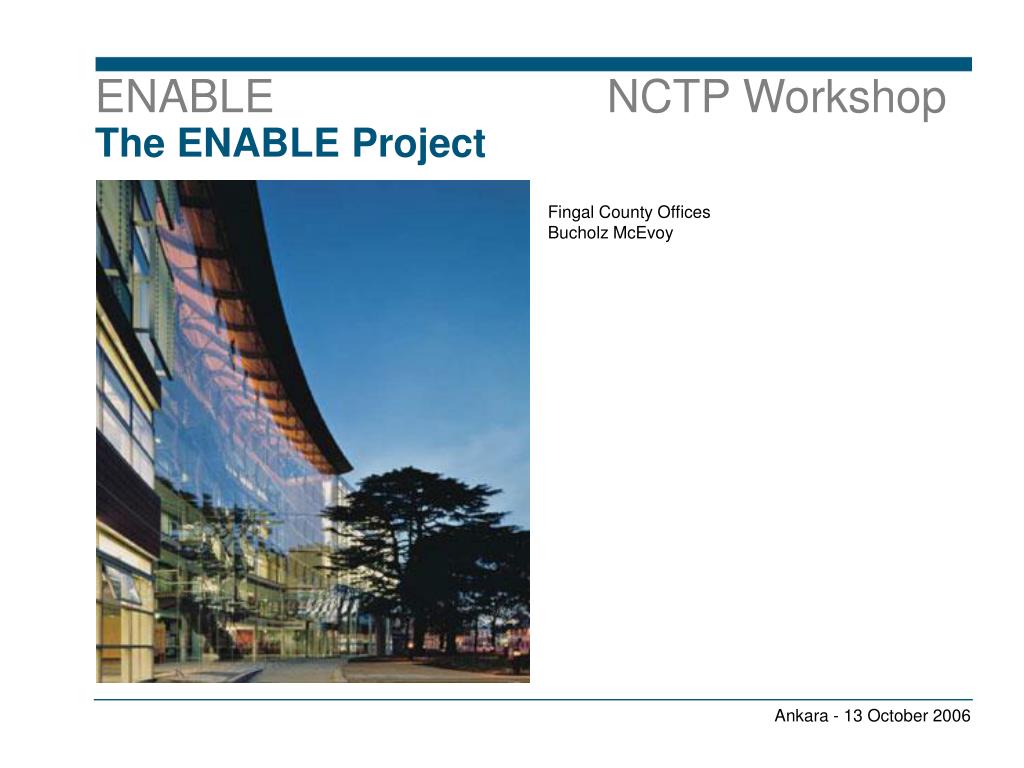 ENABLE NCTP Workshop
The ENABLE Project

Fingal County Offices
Bucholz McEvoy

Ankara - 13 October 2006